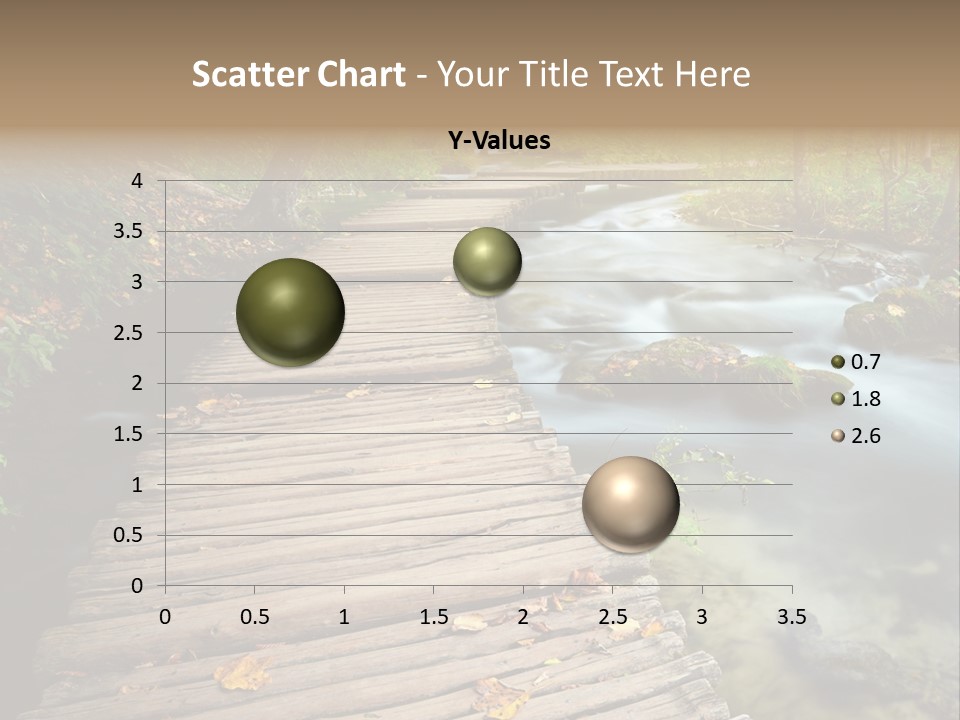 Scatter Chart - Your Title Text Here

Y-Values

4
3.5
3
2.5
2
1.5
1
0.5
0

0 0.5 1 1.5 2 2.5 3 3.5

0.7
1.8
2.6